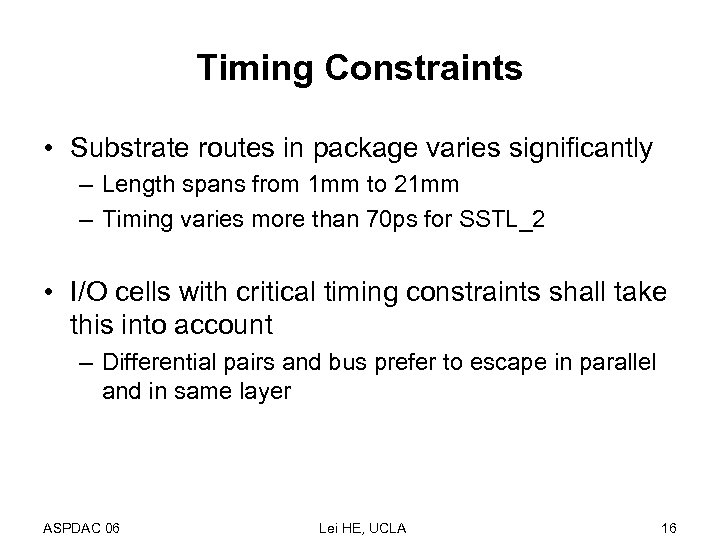 Timing Constraints

• Substrate routes in package varies significantly
– Length spans from 1mm to 21mm
– Timing varies more than 70ps for SSTL_2

• I/O cells with critical timing constraints shall take this into account
– Differential pairs and bus prefer to escape in parallel and in same layer

ASPDAC 06

Lei HE, UCLA

16